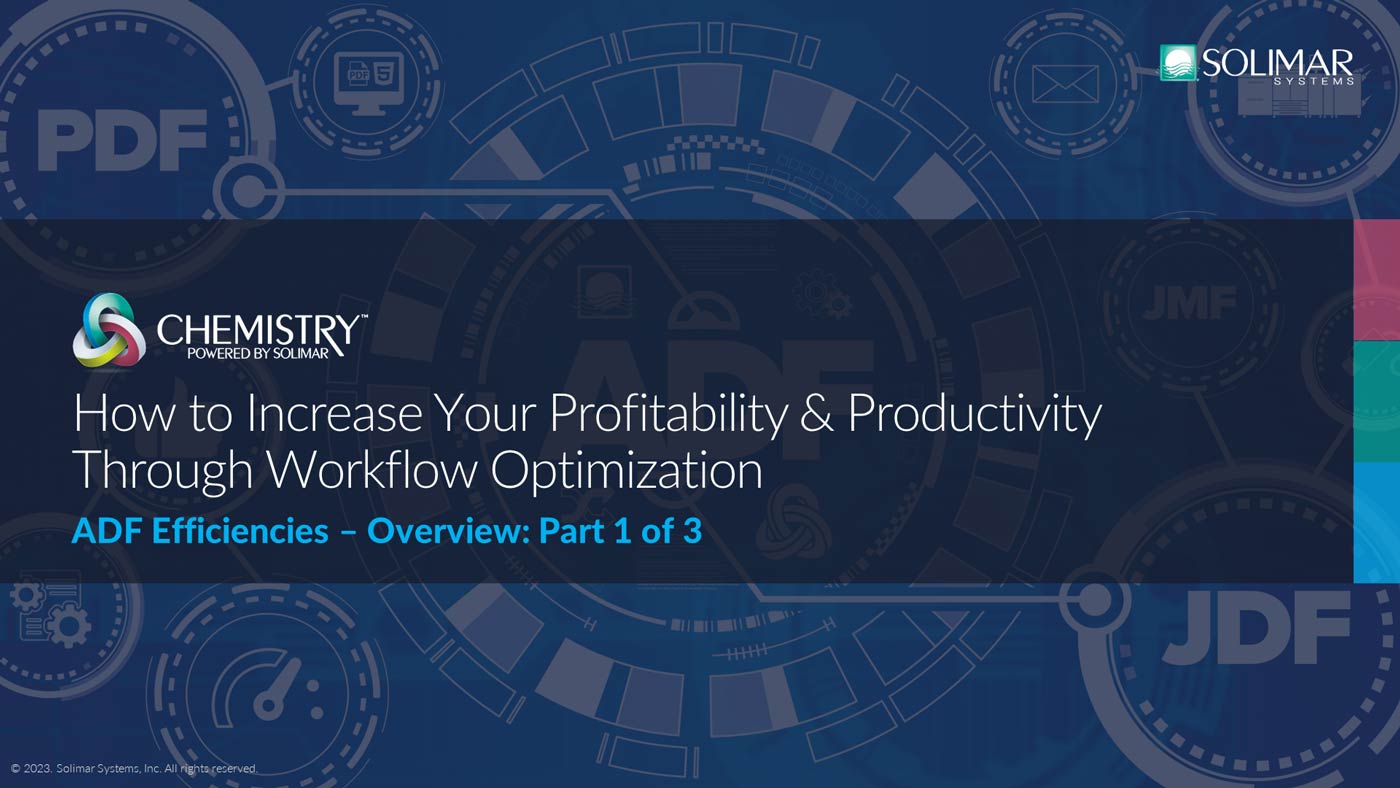 SOLIMAR SYSTEMS

PDF

PDF 5

JMF

ADF

JDF

CHEMISTRY™
POWERED BY SOLIMAR

How to Increase Your Profitability & Productivity Through Workflow Optimization

ADF Efficiencies – Overview: Part 1 of 3

© 2023. Solimar Systems, Inc. All rights reserved.